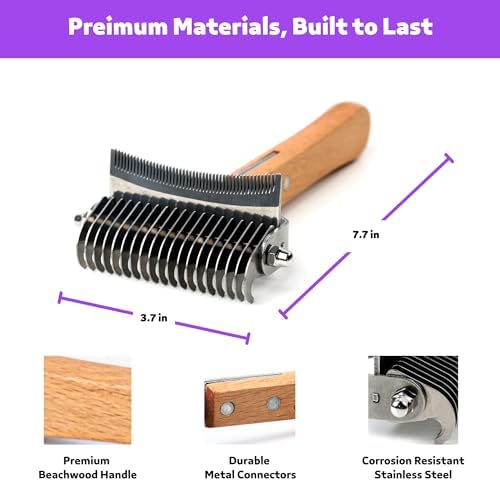 Preimum Materials, Built to Last

7.7 in

3.7 in

Premium Beachwood Handle

Durable Metal Connectors

Corrosion Resistant Stainless Steel